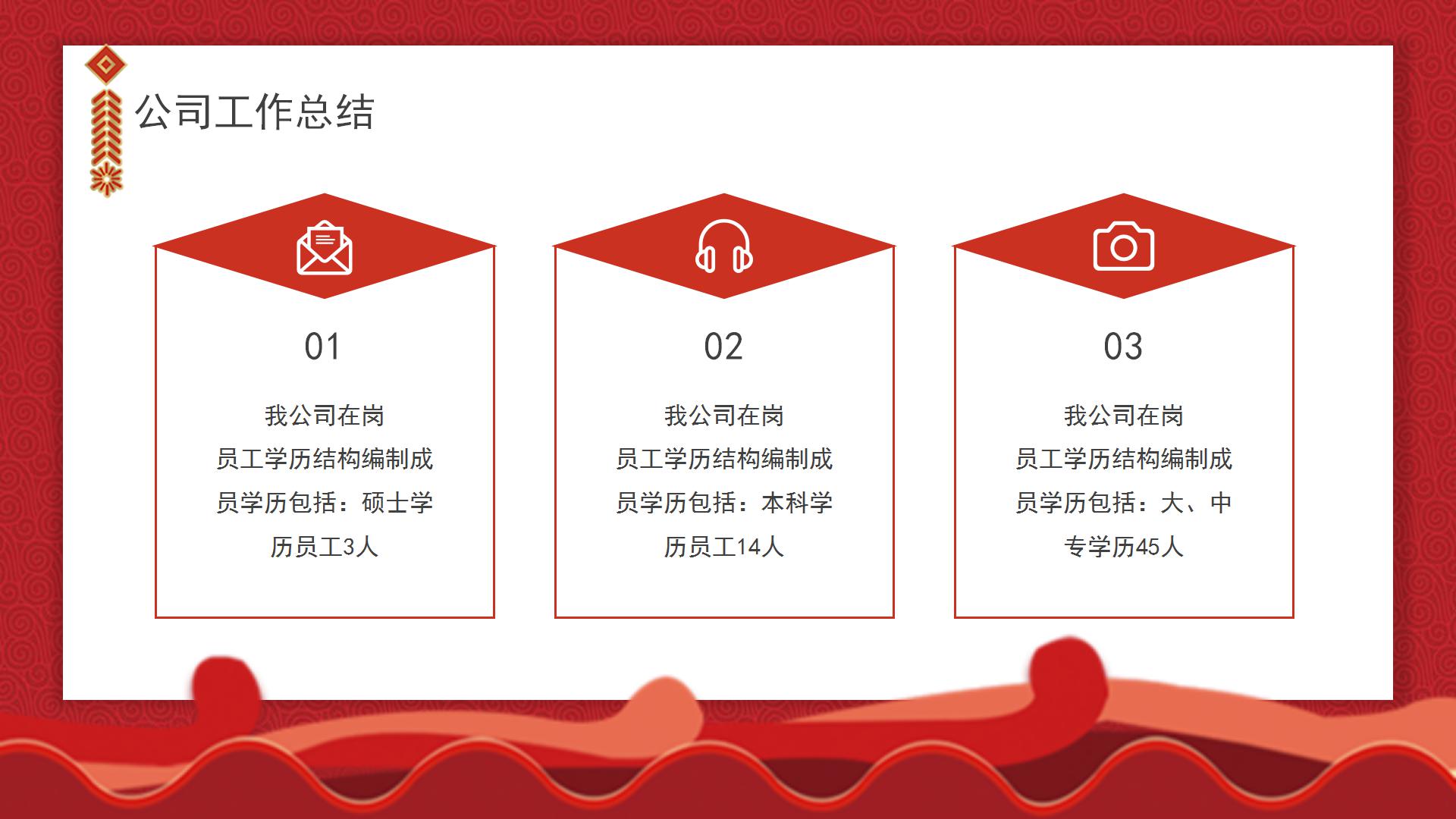 公司工作总结

01

我公司在岗员工学历结构编制成员学历包括：硕士学历员工3人

02

我公司在岗员工学历结构编制成员学历包括：本科学历员工14人

03

我公司在岗员工学历结构编制成员学历包括：大、中专学历45人